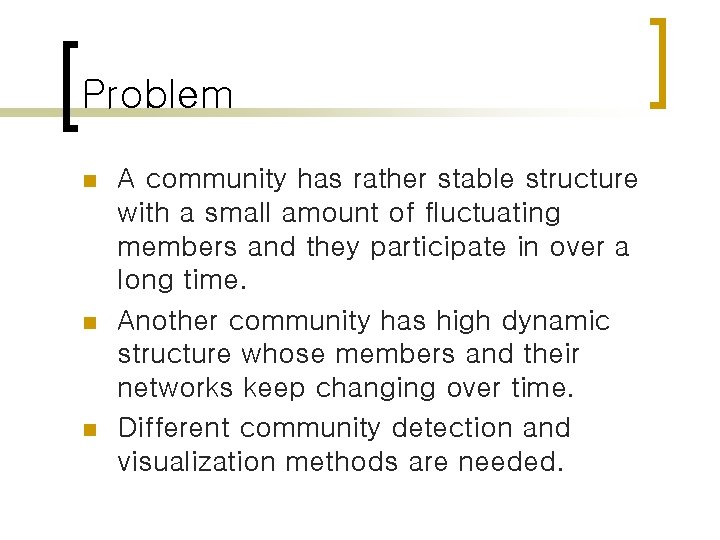 Problem

- A community has rather stable structure with a small amount of fluctuating members and they participate in over a long time.
- Another community has high dynamic structure whose members and their networks keep changing over time.
- Different community detection and visualization methods are needed.